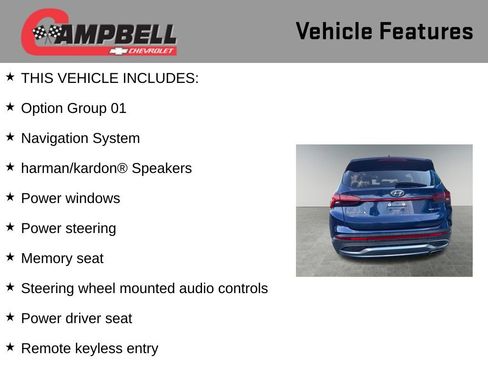 CAMPBELL
CHEVROLET

Vehicle Features

★ THIS VEHICLE INCLUDES:

★ Option Group 01

★ Navigation System

★ harman/kardon® Speakers

★ Power windows

★ Power steering

★ Memory seat

★ Steering wheel mounted audio controls

★ Power driver seat

★ Remote keyless entry